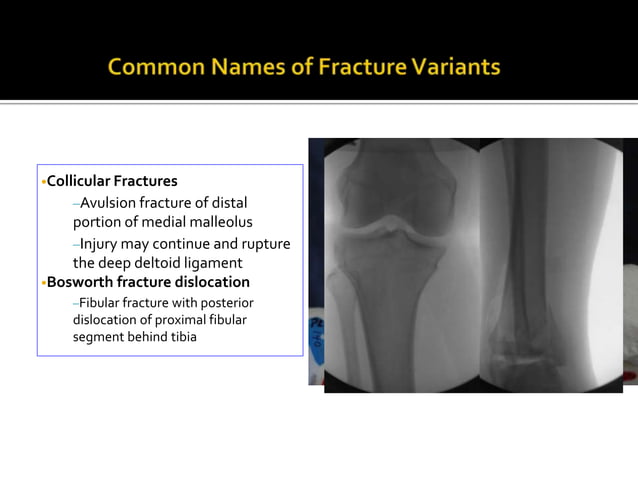 Common Names of Fracture Variants

•Collicular Fractures

–Avulsion fracture of distal portion of medial malleolus

–Injury may continue and rupture the deep deltoid ligament

•Bosworth fracture dislocation

–Fibular fracture with posterior dislocation of proximal fibular segment behind tibia